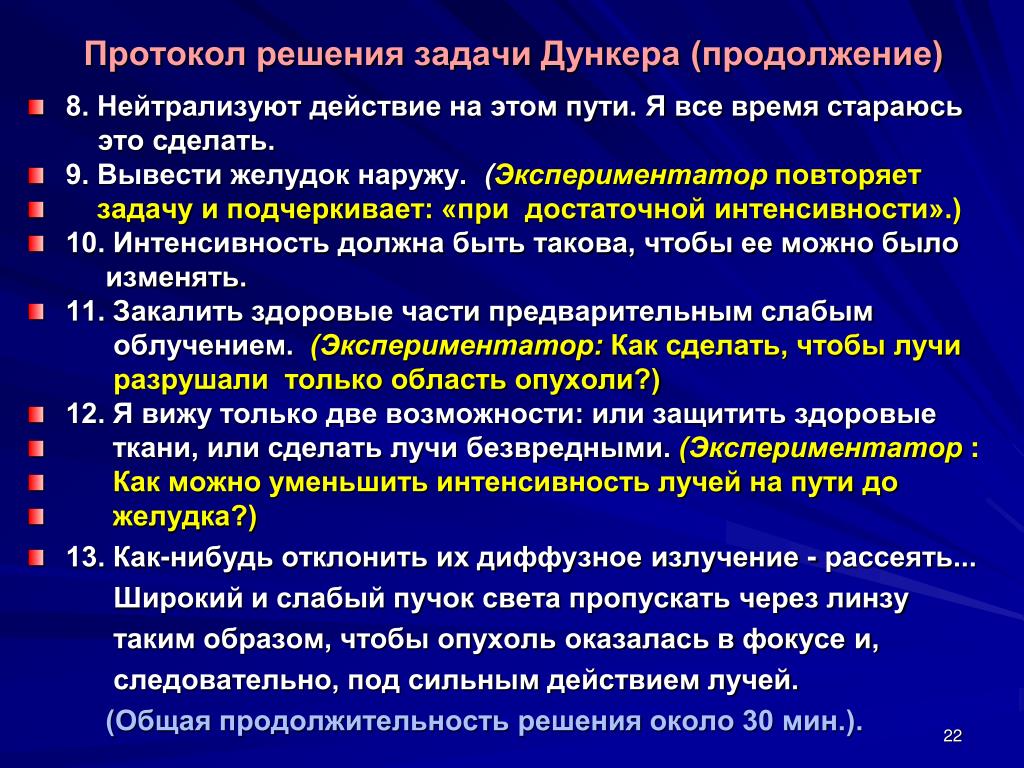 Протокол решения задачи Дункера (продолжение)

8. Нейтрализуют действие на этом пути. Я все время стараюсь это сделать.

9. Вывести желудок наружу. (Экспериментатор повторяет задачу и подчеркивает: «при достаточной интенсивности».)

10. Интенсивность должна быть такова, чтобы ее можно было изменять.

11. Закалить здоровые части предварительным слабым облучением. (Экспериментатор: Как сделать, чтобы лучи разрушали только область опухоли?)

12. Я вижу только две возможности: или защитить здоровые ткани, или сделать лучи безвредными. (Экспериментатор : Как можно уменьшить интенсивность лучей на пути до желудка?)

13. Как-нибудь отклонить их диффузное излучение - рассеять... Широкий и слабый пучок света пропускать через линзу таким образом, чтобы опухоль оказалась в фокусе и, следовательно, под сильным действием лучей.

(Общая продолжительность решения около 30 мин.).

22